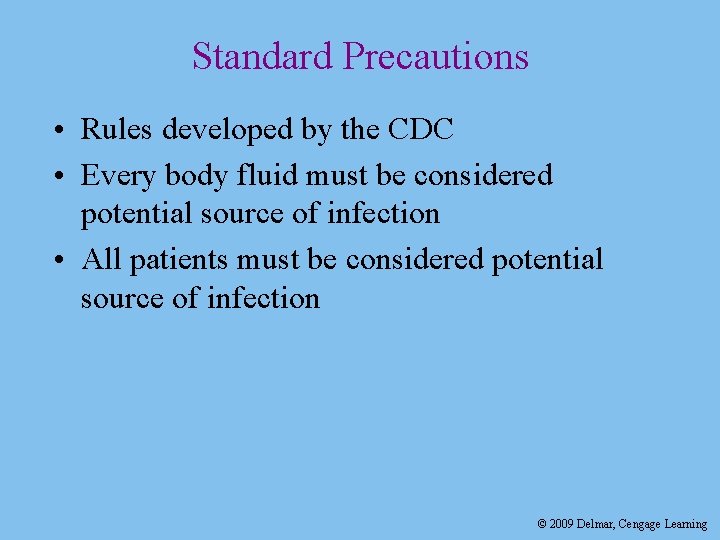 Standard Precautions

• Rules developed by the CDC
• Every body fluid must be considered potential source of infection
• All patients must be considered potential source of infection

© 2009 Delmar, Cengage Learning